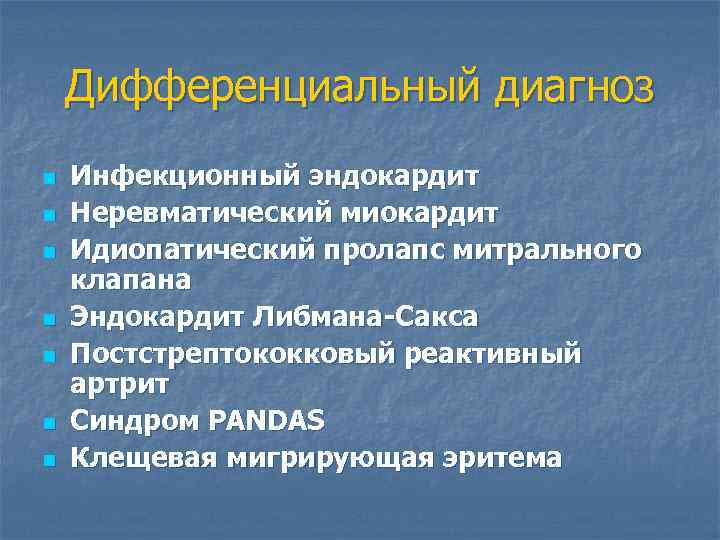 Дифференциальный диагноз

- Инфекционный эндокардит
- Неревматический миокардит
- Идиопатический пролапс митрального клапана
- Эндокардит Либмана-Сакса
- Постстрептококковый реактивный артрит
- Синдром PANDAS
- Клещевая мигрирующая эритема